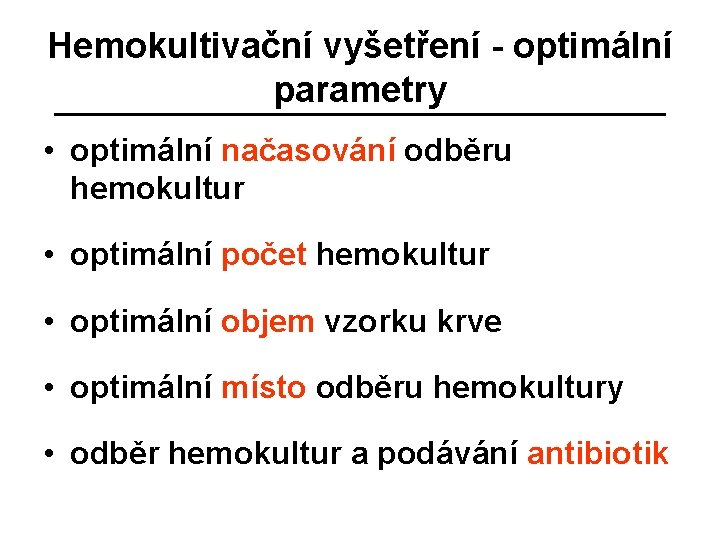 Hemokultivační vyšetření - optimální parametry

• optimální načasování odběru hemokultur

• optimální počet hemokultur

• optimální objem vzorku krve

• optimální místo odběru hemokultury

• odběr hemokultur a podávání antibiotik